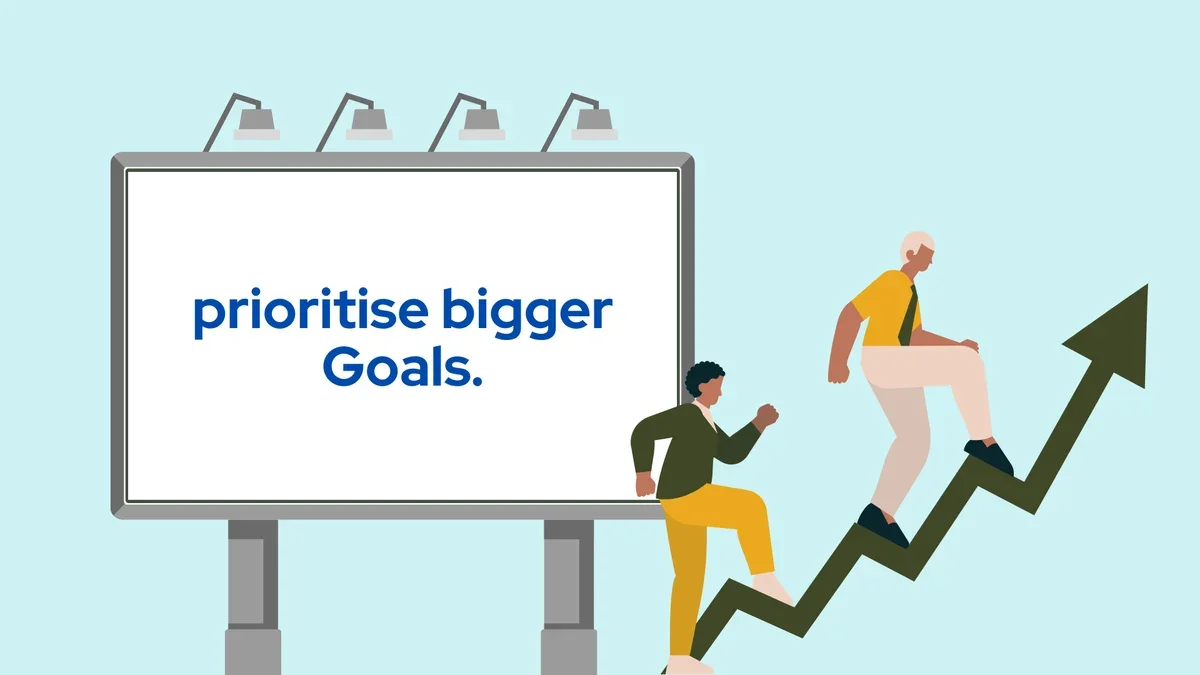 prioritise bigger Goals.